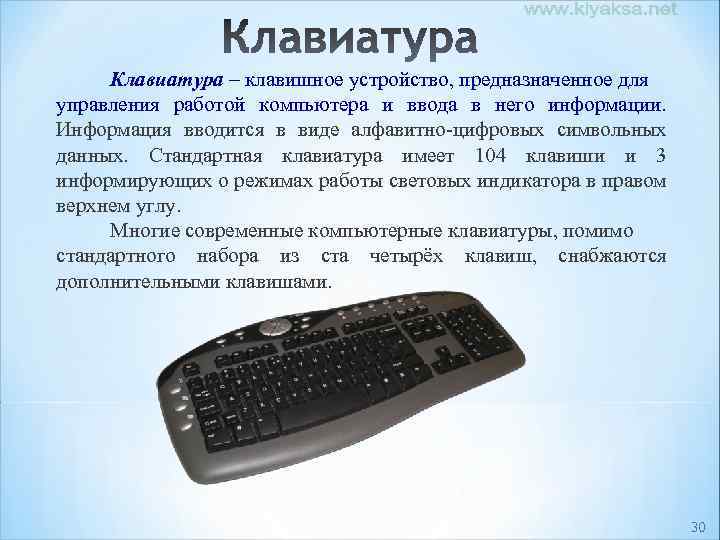 www.kiyaksa.net

Клавиатура

Клавиатура – клавишное устройство, предназначенное для управления работой компьютера и ввода в него информации. Информация вводится в виде алфавитно-цифровых символьных данных. Стандартная клавиатура имеет 104 клавиши и 3 информирующих о режимах работы световых индикатора в правом верхнем углу.

Многие современные компьютерные клавиатуры, помимо стандартного набора из ста четырёх клавиш, снабжаются дополнительными клавишами.

30